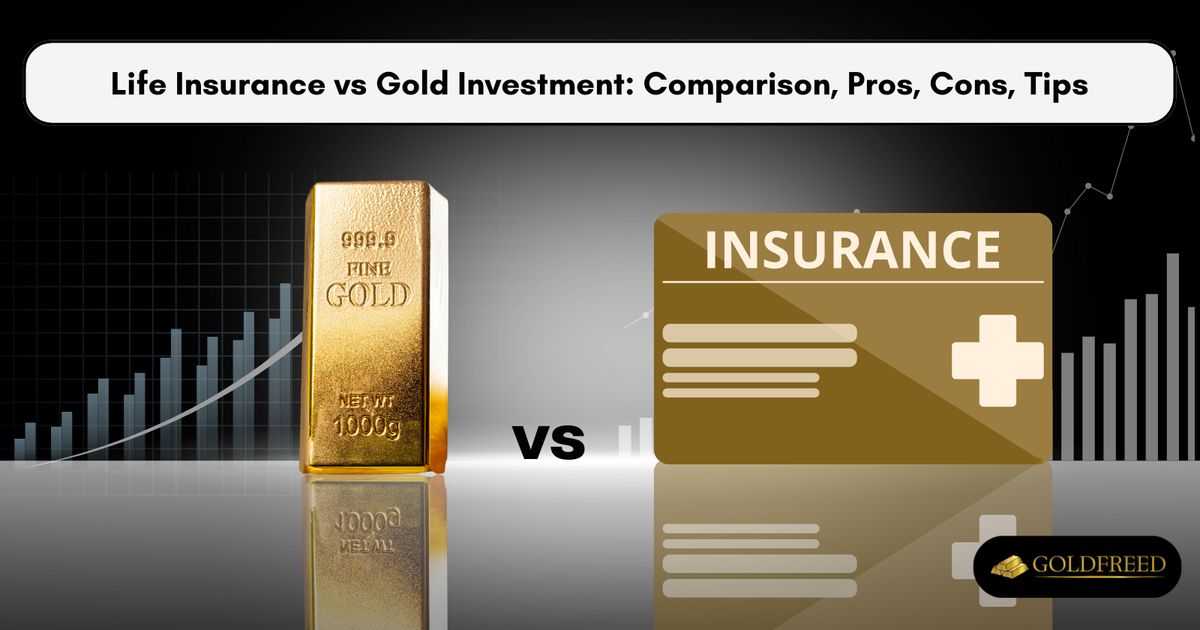 Life Insurance vs Gold Investment: Comparison, Pros, Cons, Tips

999.9
FINE
GOLD

NET WT
1000g

VS

INSURANCE

GOLDFREED